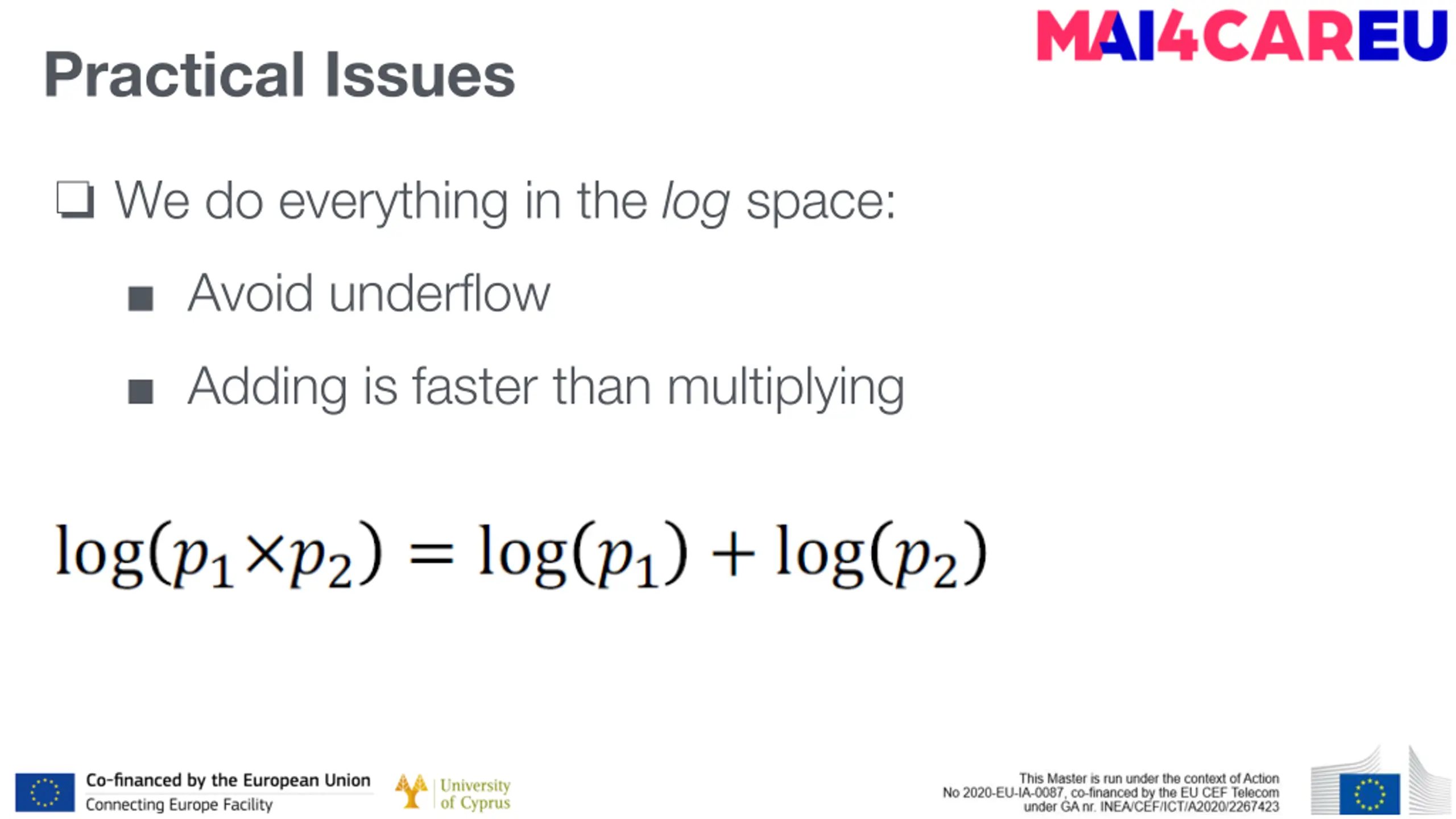 MAI4CAREU

Practical Issues

❑ We do everything in the log space:

■ Avoid underflow

■ Adding is faster than multiplying

$\log(p_1 \times p_2) = \log(p_1) + \log(p_2)$

Co-financed by the European Union
Connecting Europe Facility

University of Cyprus

This Master is run under the context of Action No 2020-EU-IA-0087, co-financed by the EU CEF Telecom under GA nr. INEA/CEF/ICT/A2020/2267423